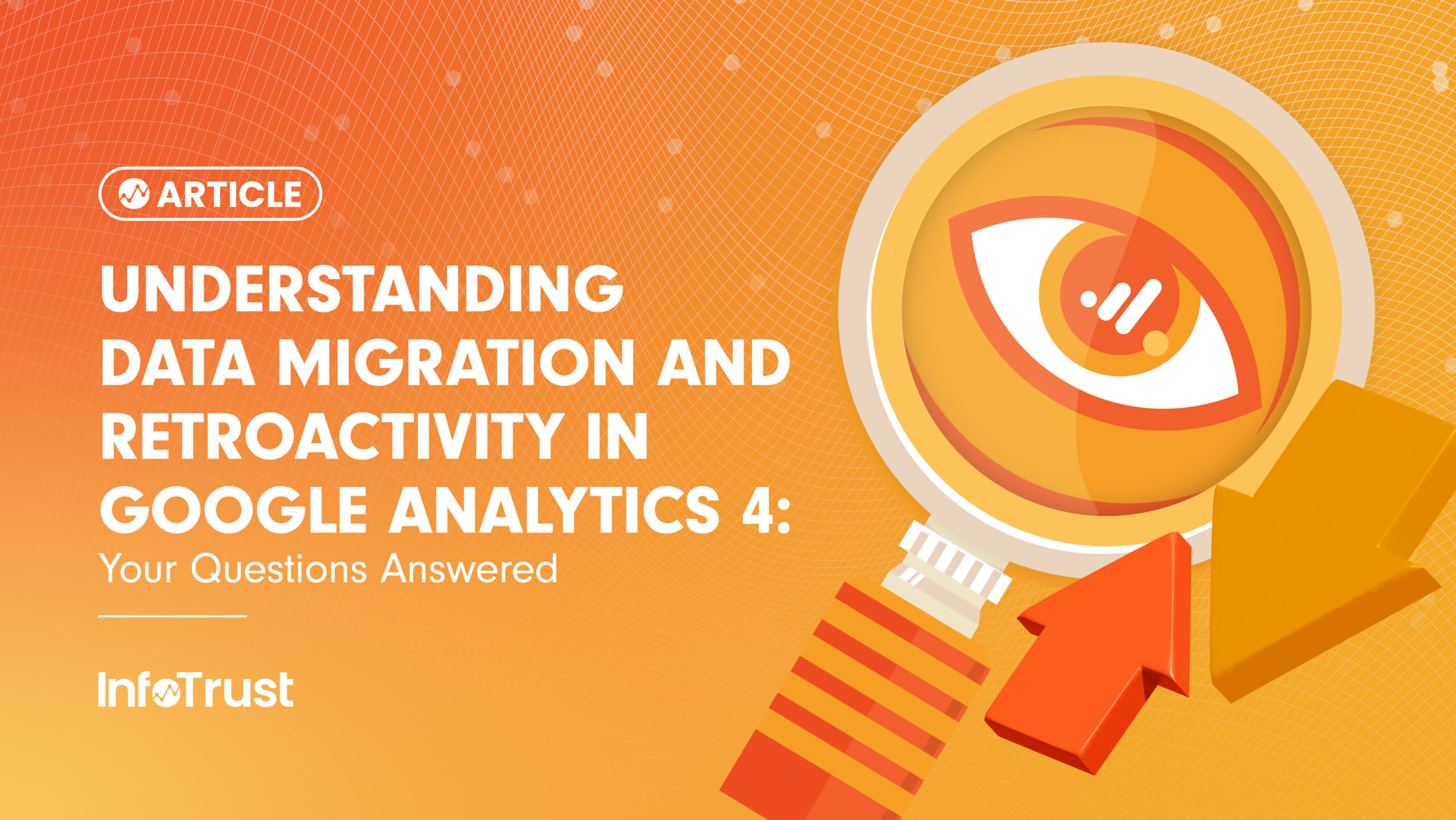 ARTICLE

UNDERSTANDING DATA MIGRATION AND RETROACTIVITY IN GOOGLE ANALYTICS 4:
Your Questions Answered

InfoTrust